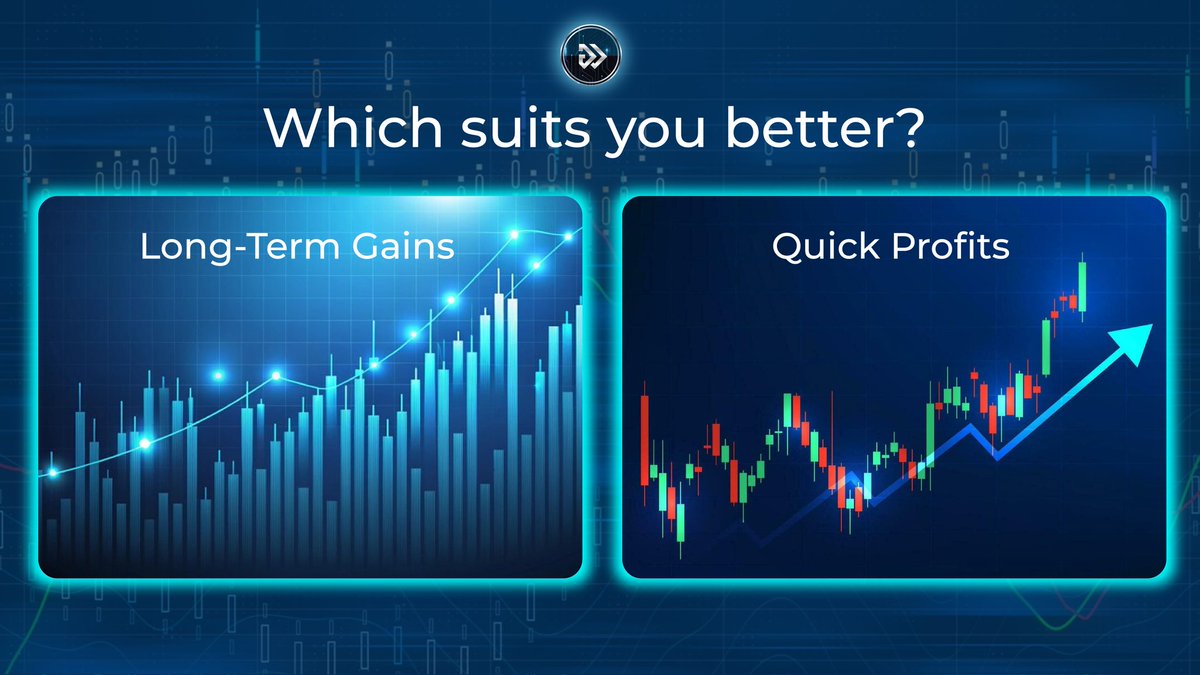 Which suits you better?

Long-Term Gains

Quick Profits